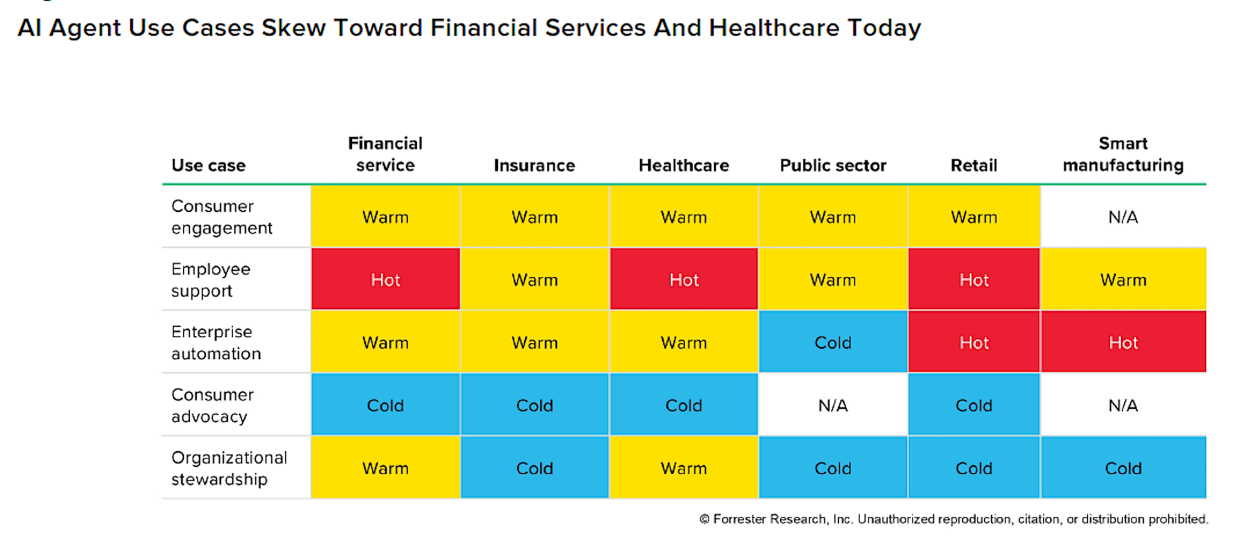 AI Agent Use Cases Skew Toward Financial Services And Healthcare Today

| Use case | Financial service | Insurance | Healthcare | Public sector | Retail | Smart manufacturing |
|---|---|---|---|---|---|---|
| Consumer engagement | Warm | Warm | Warm | Warm | Warm | N/A |
| Employee support | Hot | Warm | Hot | Warm | Hot | Warm |
| Enterprise automation | Warm | Warm | Warm | Cold | Hot | Hot |
| Consumer advocacy | Cold | Cold | Cold | N/A | Cold | N/A |
| Organizational stewardship | Warm | Cold | Warm | Cold | Cold | Cold |

© Forrester Research, Inc. Unauthorized reproduction, citation, or distribution prohibited.